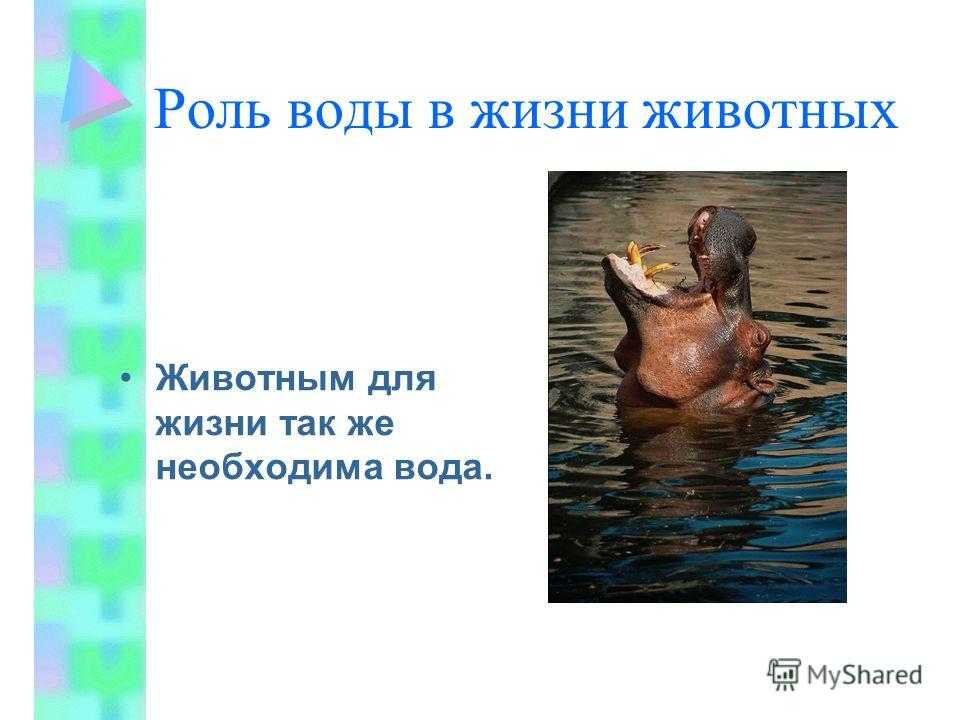 Роль воды в жизни животных

• Животным для жизни так же необходима вода.

MyShared